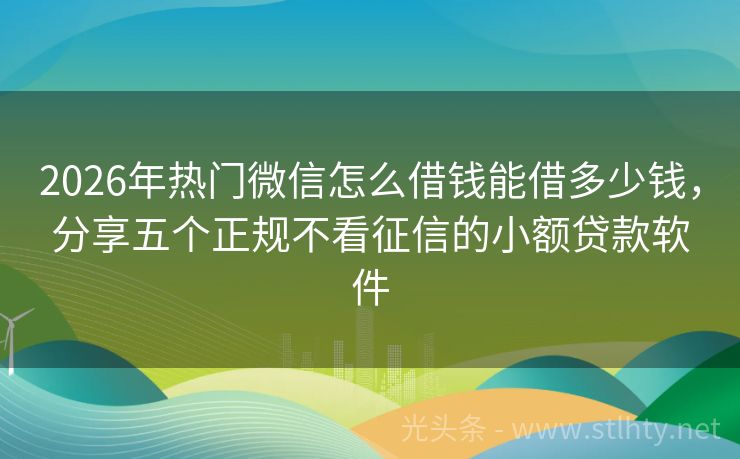 2026年热门微信怎么借钱能借多少钱，分享五个正规不看征信的小额贷款软件

光头条 - www.stlhty.net